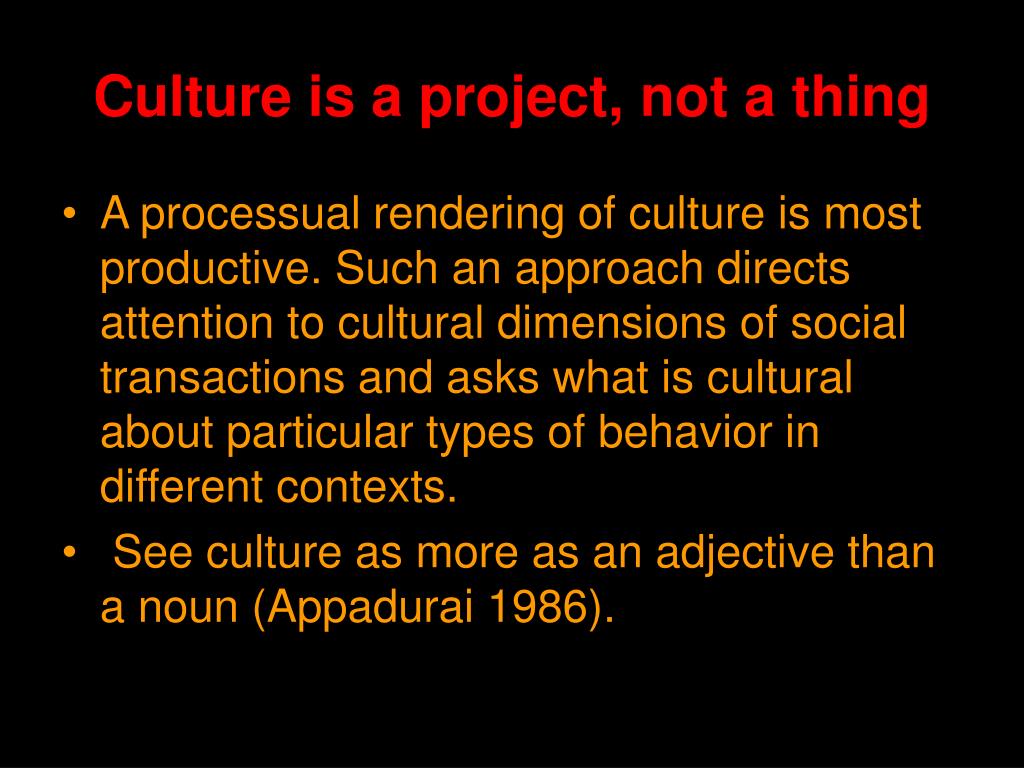 Culture is a project, not a thing

• A processual rendering of culture is most productive. Such an approach directs attention to cultural dimensions of social transactions and asks what is cultural about particular types of behavior in different contexts.

• See culture as more as an adjective than a noun (Appadurai 1986).